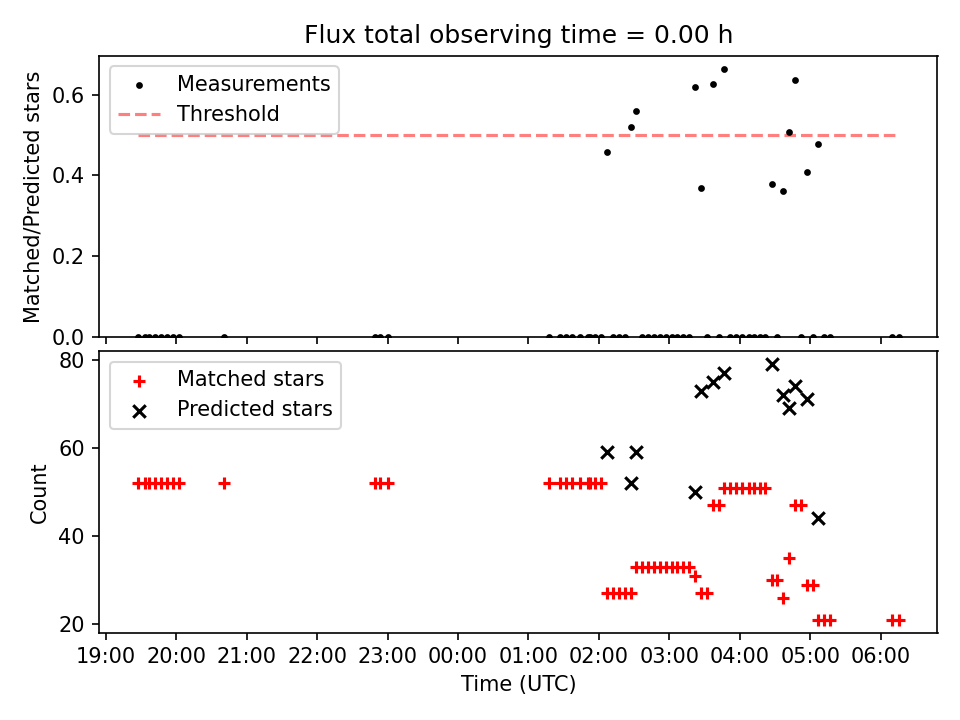 Flux total observing time = 0.00 h

Measurements
Threshold

Matched/Predicted stars

0.6
0.4
0.2
0.0

Matched stars
Predicted stars

Count

80
60
40
20

19:00 20:00 21:00 22:00 23:00 00:00 01:00 02:00 03:00 04:00 05:00 06:00

Time (UTC)